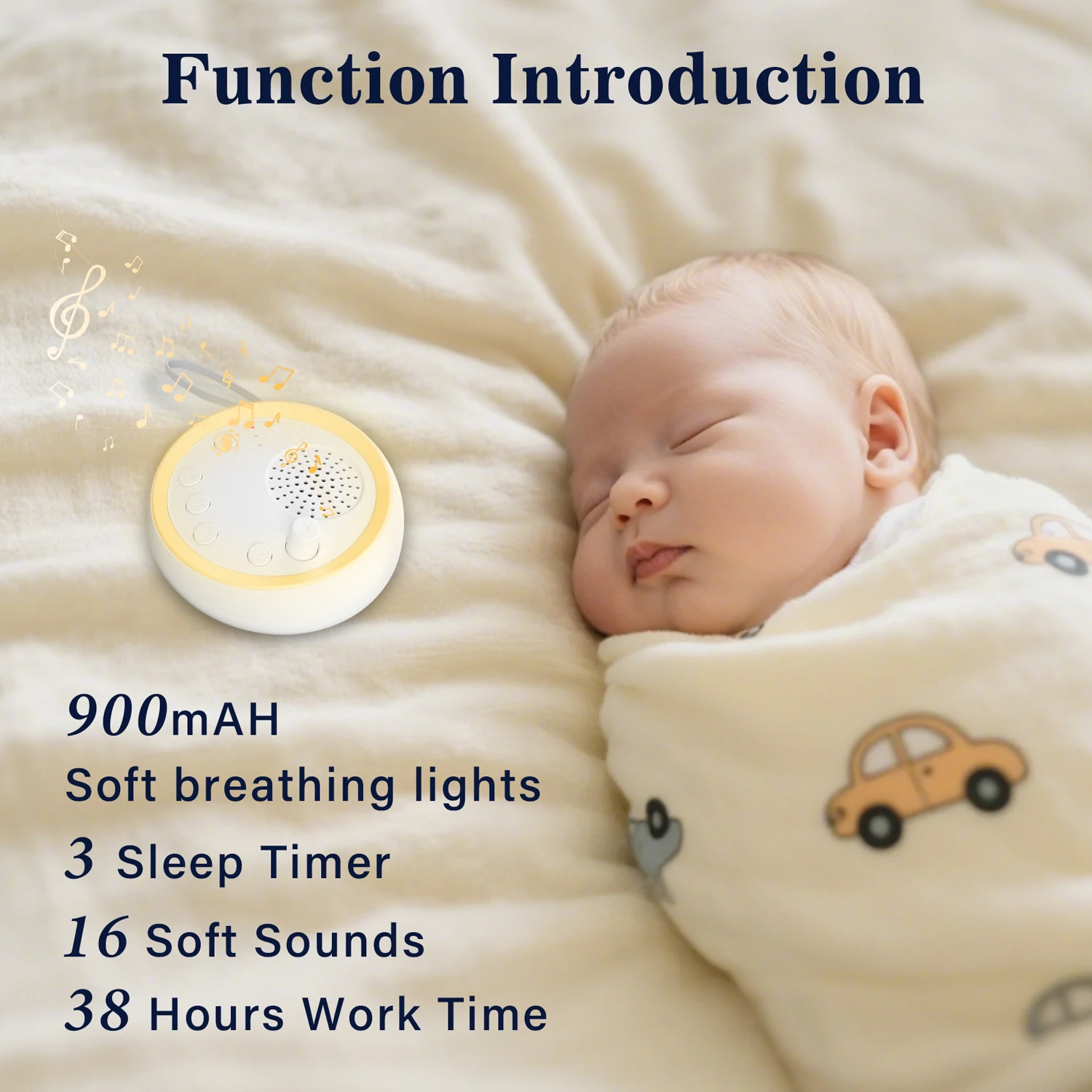 Function Introduction

900mAH
Soft breathing lights
3 Sleep Timer
16 Soft Sounds
38 Hours Work Time